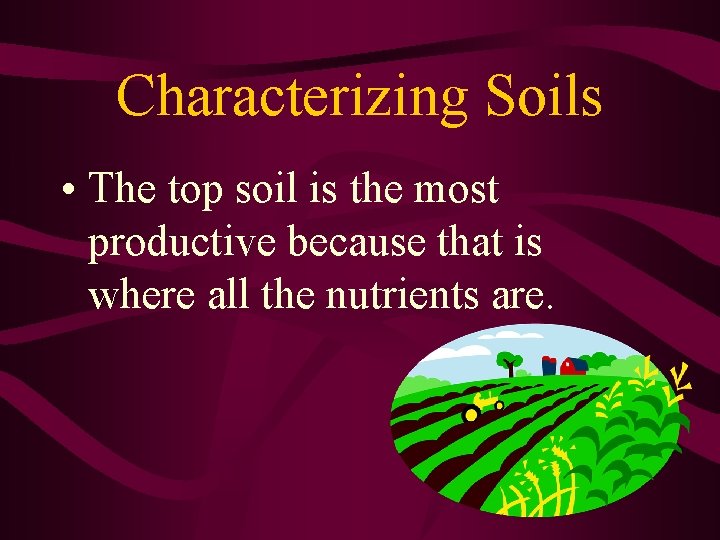 Characterizing Soils

• The top soil is the most productive because that is where all the nutrients are.